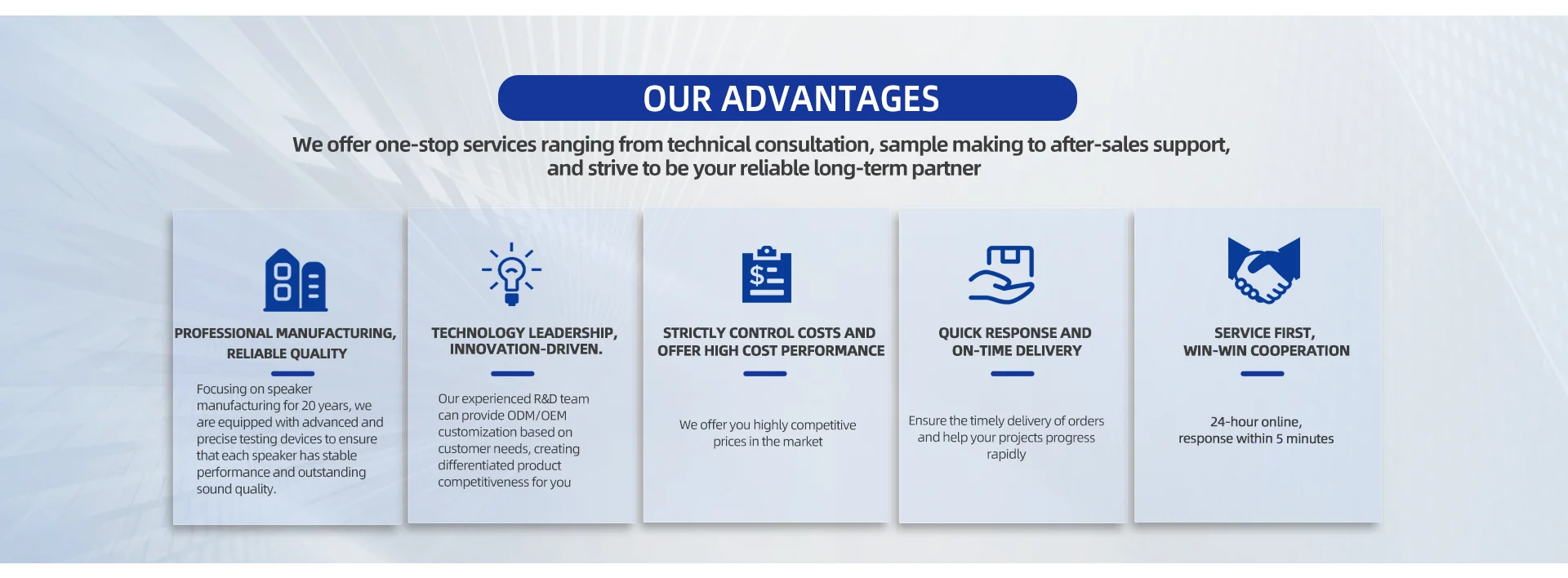 OUR ADVANTAGES

We offer one-stop services ranging from technical consultation, sample making to after-sales support, and strive to be your reliable long-term partner

PROFESSIONAL MANUFACTURING, RELIABLE QUALITY

Focusing on speaker manufacturing for 20 years, we are equipped with advanced and precise testing devices to ensure that each speaker has stable performance and outstanding sound quality.

TECHNOLOGY LEADERSHIP, INNOVATION-DRIVEN.

Our experienced R&D team can provide ODM/OEM customization based on customer needs, creating differentiated product competitiveness for you

STRICTLY CONTROL COSTS AND OFFER HIGH COST PERFORMANCE

We offer you highly competitive prices in the market

QUICK RESPONSE AND ON-TIME DELIVERY

Ensure the timely delivery of orders and help your projects progress rapidly

SERVICE FIRST, WIN-WIN COOPERATION

24-hour online, response within 5 minutes